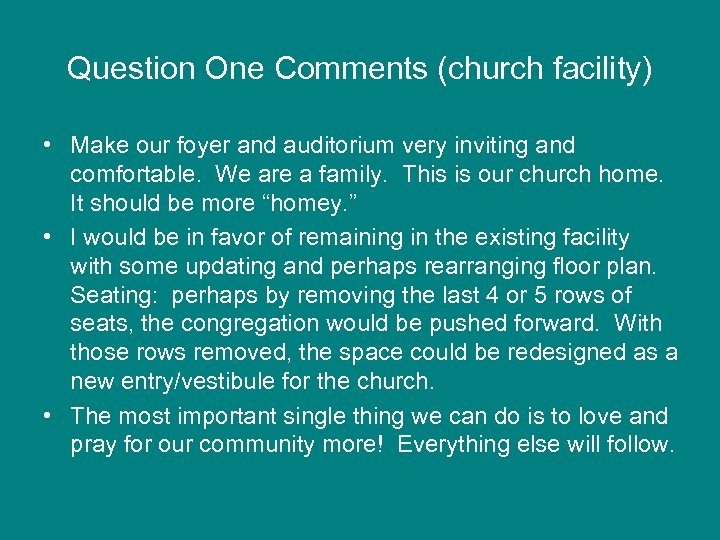 Question One Comments (church facility)

• Make our foyer and auditorium very inviting and comfortable. We are a family. This is our church home. It should be more “homey.”

• I would be in favor of remaining in the existing facility with some updating and perhaps rearranging floor plan. Seating: perhaps by removing the last 4 or 5 rows of seats, the congregation would be pushed forward. With those rows removed, the space could be redesigned as a new entry/vestibule for the church.

• The most important single thing we can do is to love and pray for our community more! Everything else will follow.